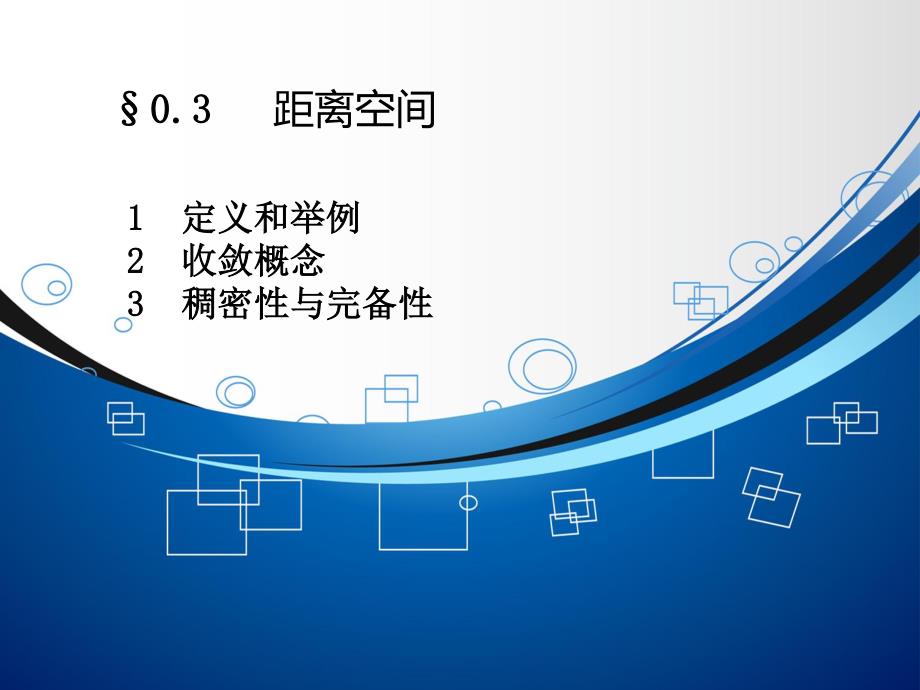 §0.3　距离空间

1　定义和举例
2　收敛概念
3　稠密性与完备性